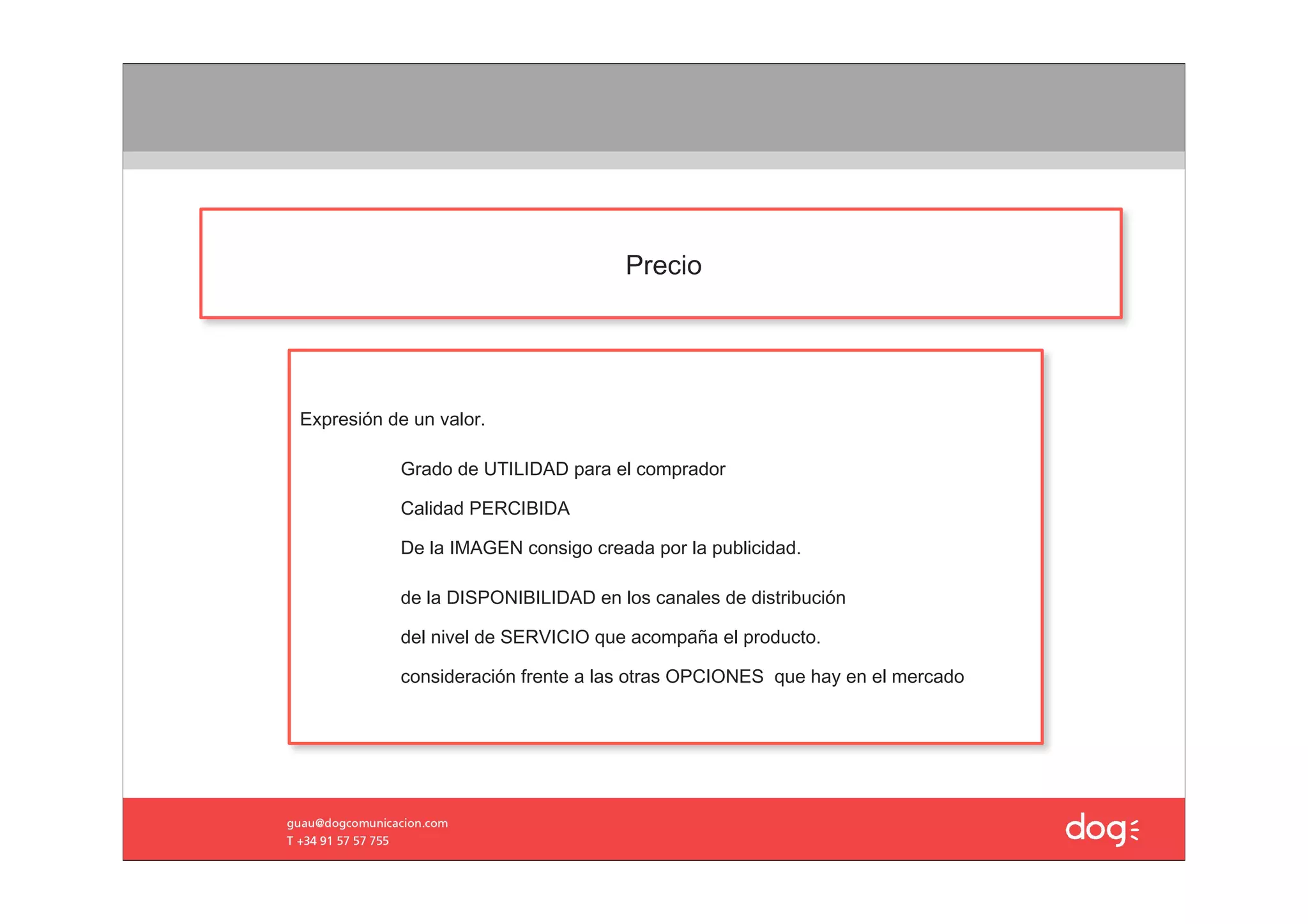 Precio

Expresión de un valor.

Grado de UTILIDAD para el comprador

Calidad PERCIBIDA

De la IMAGEN consigo creada por la publicidad.

de la DISPONIBILIDAD en los canales de distribución

del nivel de SERVICIO que acompaña el producto.

consideración frente a las otras OPCIONES que hay en el mercado

guau@dogcomunicacion.com
T +34 91 57 57 755

dog